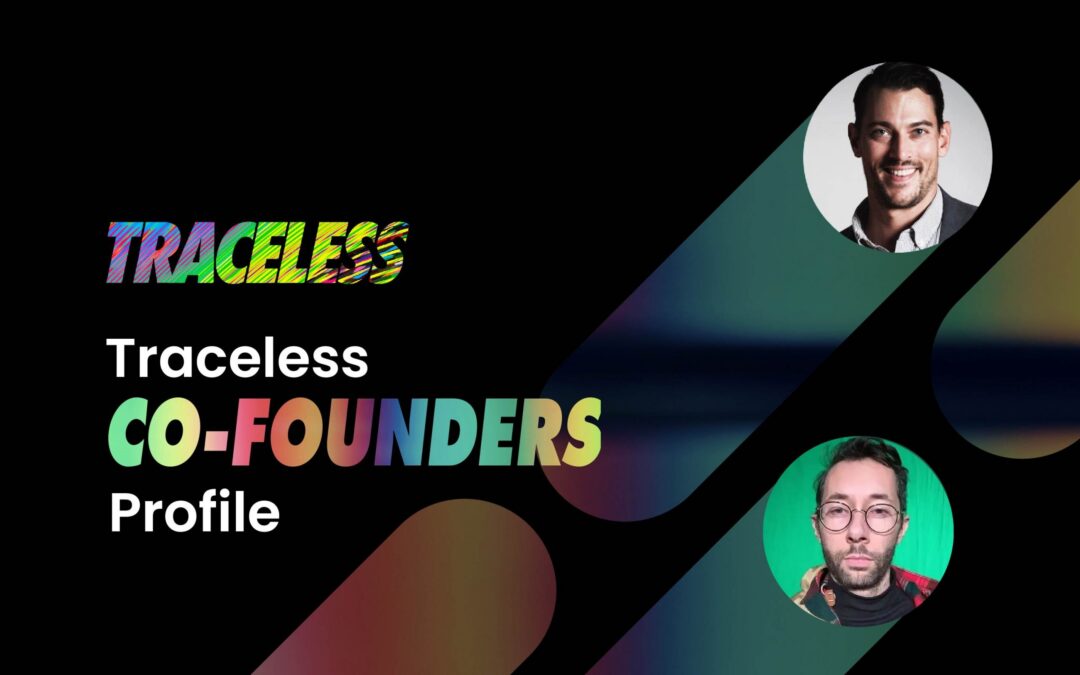 TRACELESS

Traceless
CO-FOUNDERS
Profile